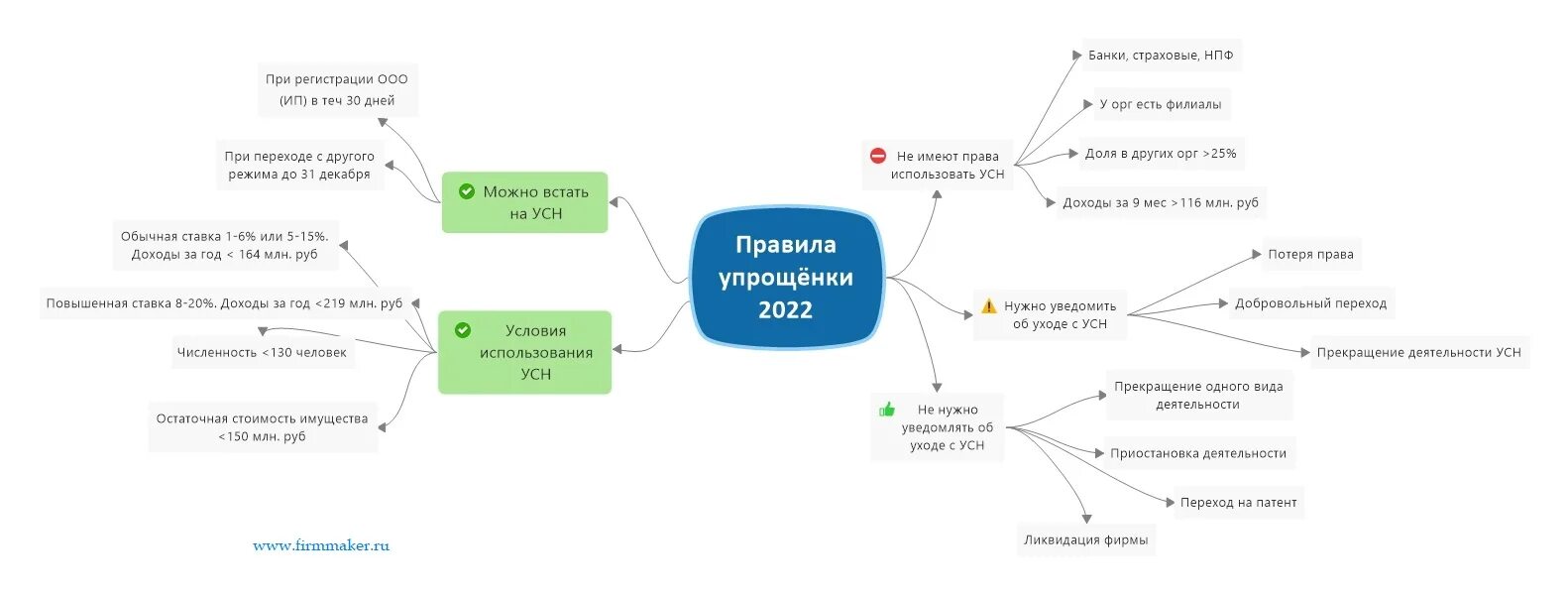 Правила упрощёнки 2022

Можно встать на УСН

При регистрации ООО (ИП) в теч 30 дней

При переходе с другого режима до 31 декабря

Условия использования УСН

Обычная ставка 1-6% или 5-15%. Доходы за год < 164 млн. руб

Повышенная ставка 8-20%. Доходы за год <219 млн. руб

Численность <130 человек

Остаточная стоимость имущества <150 млн. руб

Не имеют права использовать УСН

Банки, страховые, НПФ

У орг есть филиалы

Доля в других орг >25%

Доходы за 9 мес >116 млн. руб

Нужно уведомить об уходе с УСН

Потеря права

Добровольный переход

Прекращение деятельности УСН

Не нужно уведомлять об уходе с УСН

Прекращение одного вида деятельности

Приостановка деятельности

Переход на патент

Ликвидация фирмы

www.firmmaker.ru